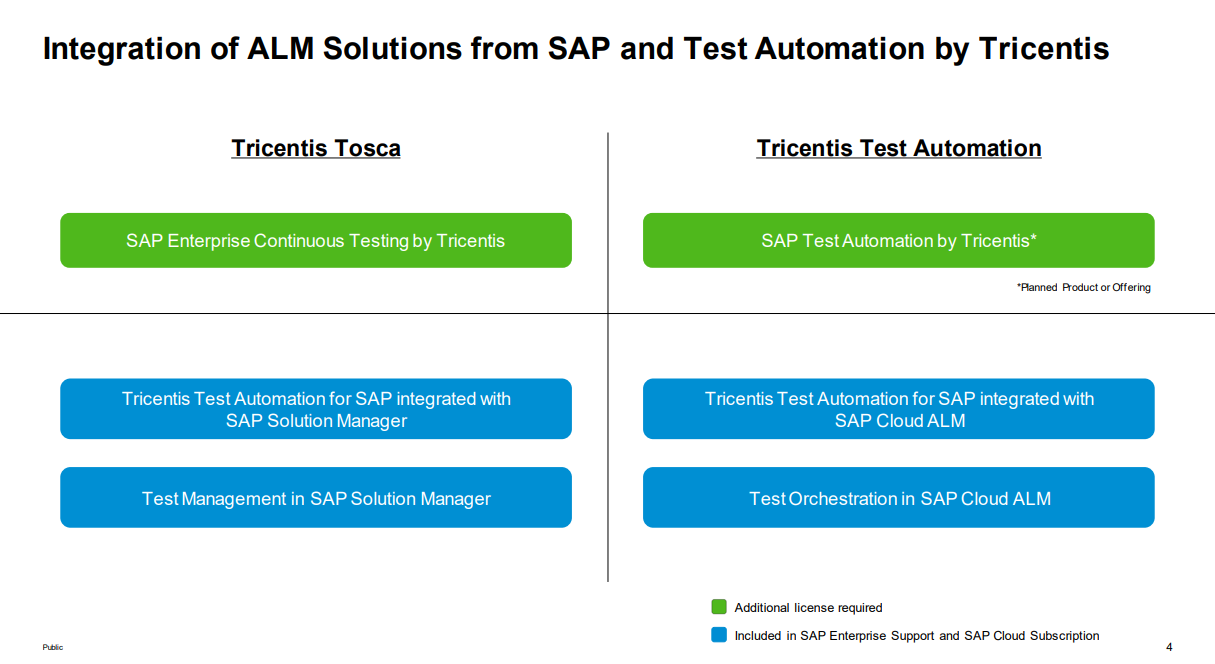 Integration of ALM Solutions from SAP and Test Automation by Tricentis

Tricentis Tosca

SAP Enterprise Continuous Testing by Tricentis

Tricentis Test Automation for SAP integrated with SAP Solution Manager

Test Management in SAP Solution Manager

Tricentis Test Automation

SAP Test Automation by Tricentis*

*Planned Product or Offering

Tricentis Test Automation for SAP integrated with SAP Cloud ALM

Test Orchestration in SAP Cloud ALM

Additional license required

Included in SAP Enterprise Support and SAP Cloud Subscription

Public

4